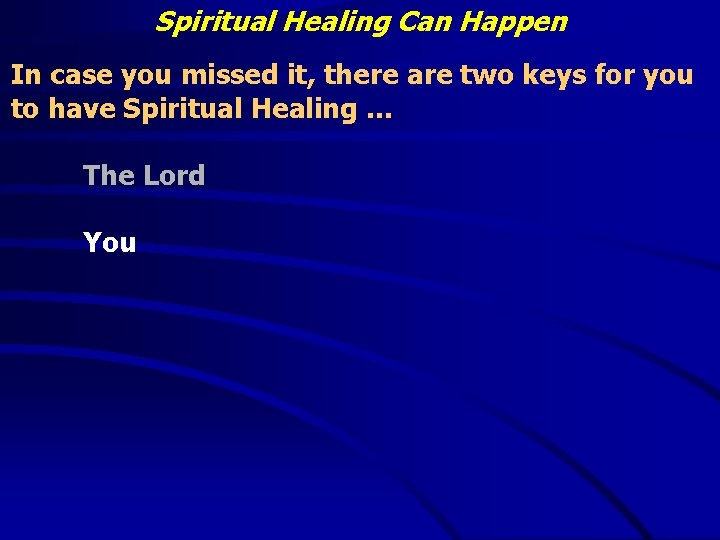 Spiritual Healing Can Happen

In case you missed it, there are two keys for you to have Spiritual Healing …

The Lord

You